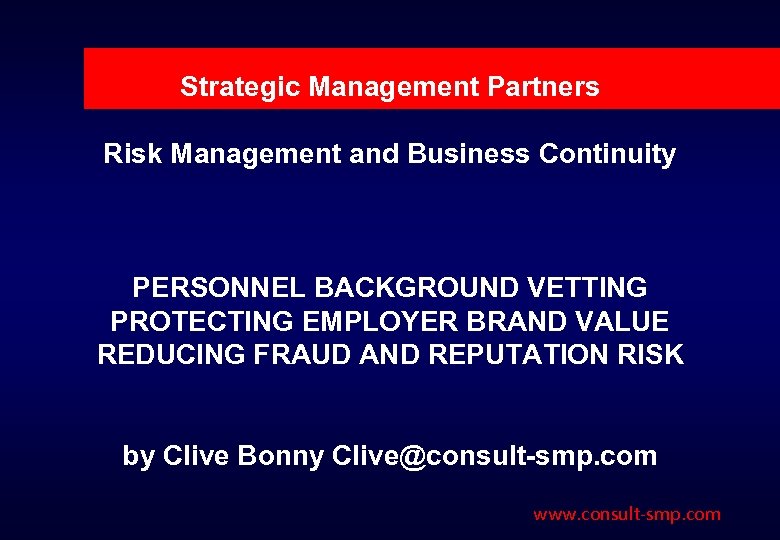 Strategic Management Partners

Risk Management and Business Continuity

PERSONNEL BACKGROUND VETTING
PROTECTING EMPLOYER BRAND VALUE
REDUCING FRAUD AND REPUTATION RISK

by Clive Bonny Clive@consult-smp.com

www.consult-smp.com